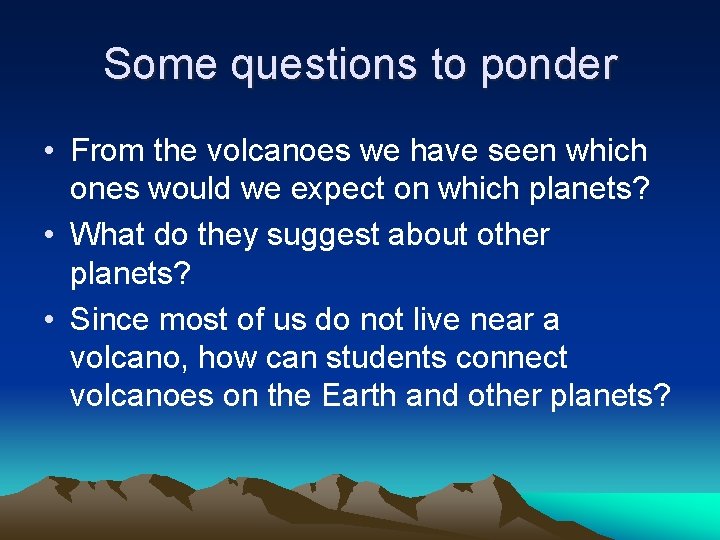 Some questions to ponder

• From the volcanoes we have seen which ones would we expect on which planets?
• What do they suggest about other planets?
• Since most of us do not live near a volcano, how can students connect volcanoes on the Earth and other planets?